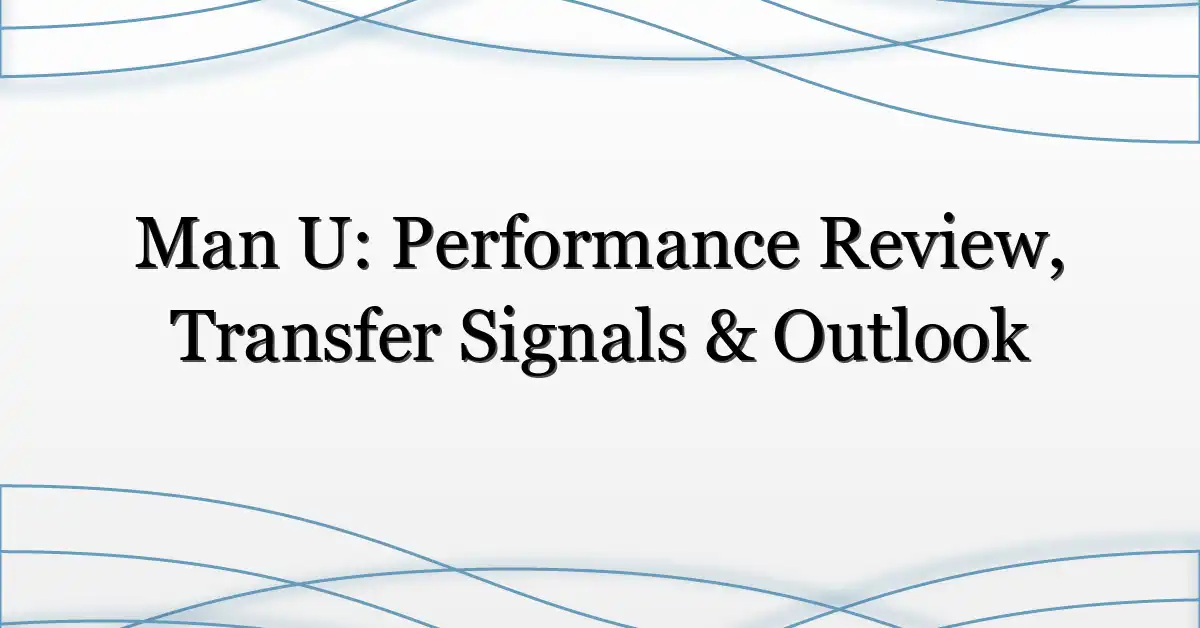 Man U: Performance Review, Transfer Signals & Outlook